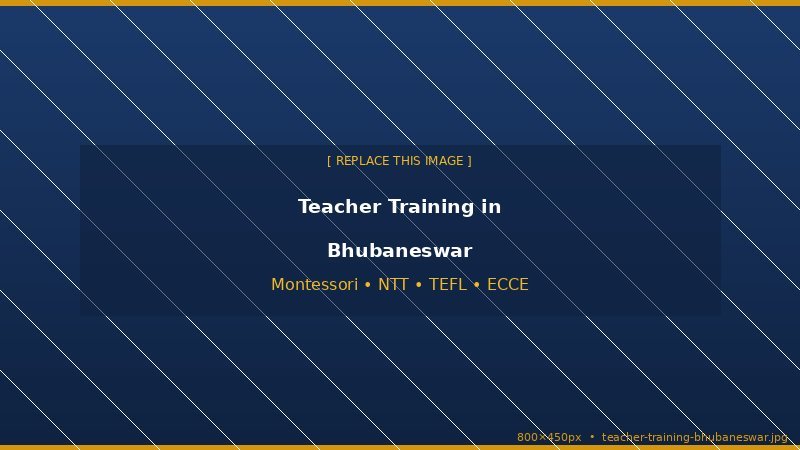 [ REPLACE THIS IMAGE ]

Teacher Training in Bhubaneswar

Montessori • NTT • TEFL • ECCE

800×450px • teacher-training-bhubaneswar.jpg